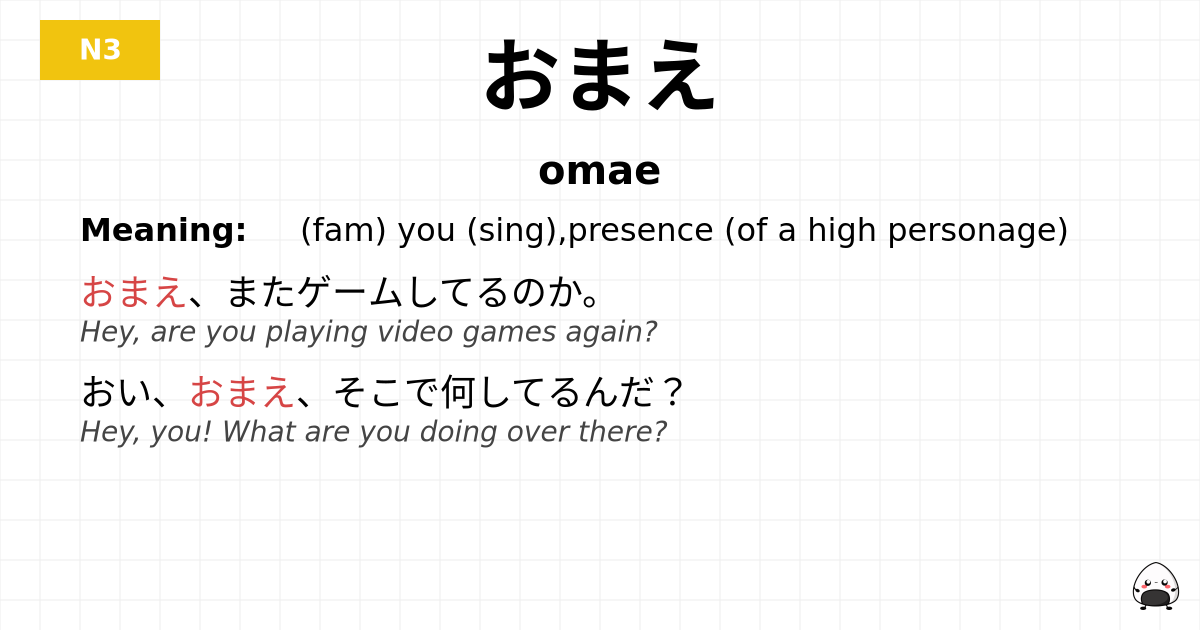 N3

おまえ

omae

Meaning: (fam) you (sing),presence (of a high personage)

おまえ、またゲームしてるのか。
Hey, are you playing video games again?

おい、おまえ、そこで何してるんだ？
Hey, you! What are you doing over there?